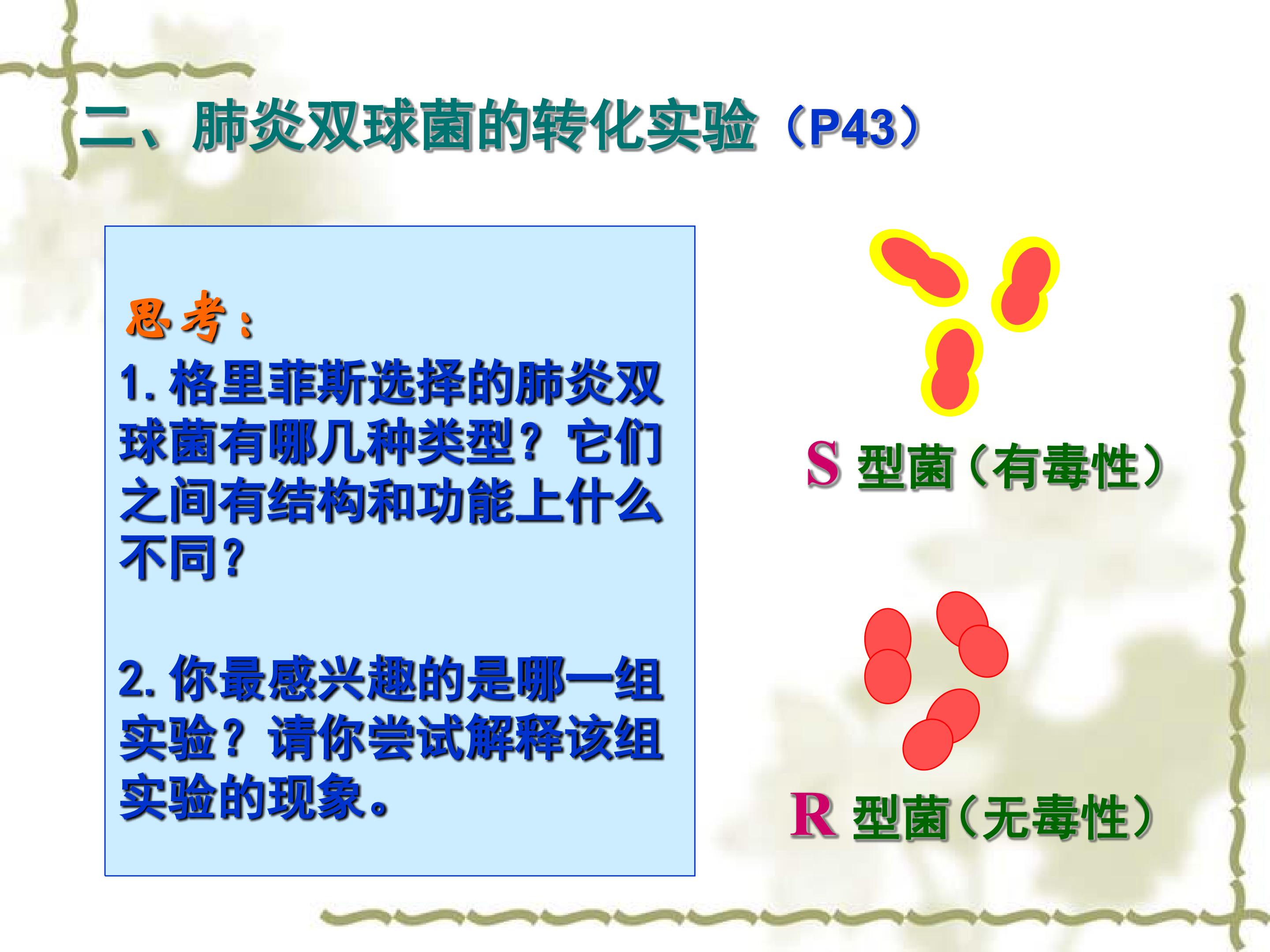 二、肺炎双球菌的转化实验（P43）

思考：

1. 格里菲斯选择的肺炎双球菌有哪几种类型？它们之间有结构和功能上什么不同？

2. 你最感兴趣的是哪一组实验？请你尝试解释该组实验的现象。

S 型菌（有毒性）

R 型菌（无毒性）